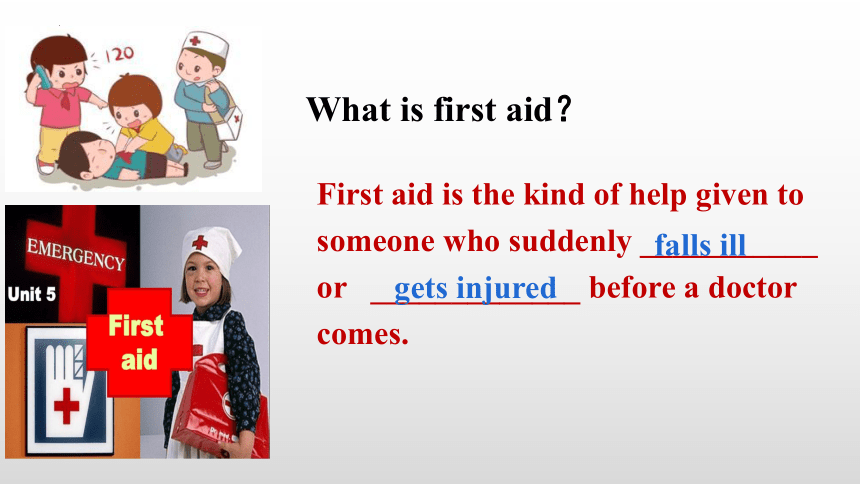 120

EMERGENCY

Unit 5

First aid

What is first aid?

First aid is the kind of help given to someone who suddenly falls ill or gets injured before a doctor comes.